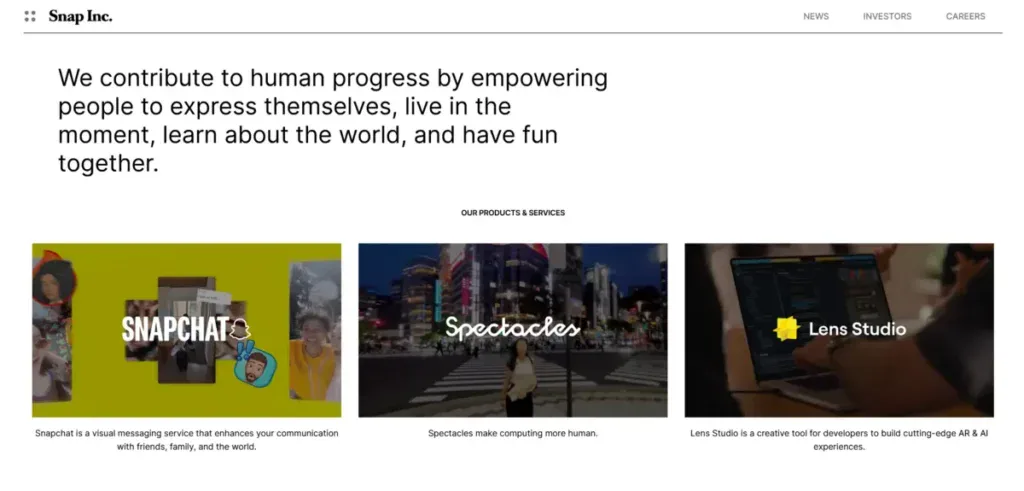 Snap Inc.

NEWS INVESTORS CAREERS

We contribute to human progress by empowering people to express themselves, live in the moment, learn about the world, and have fun together.

OUR PRODUCTS & SERVICES

SNAPCHAT

Snapchat is a visual messaging service that enhances your communication with friends, family, and the world.

Spectacles

Spectacles make computing more human.

Lens Studio

Lens Studio is a creative tool for developers to build cutting-edge AR & AI experiences.